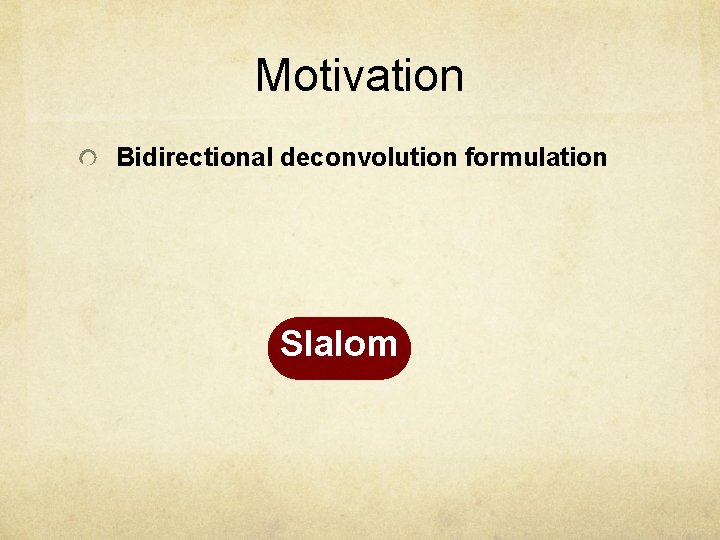 Motivation

Bidirectional deconvolution formulation

Slalom